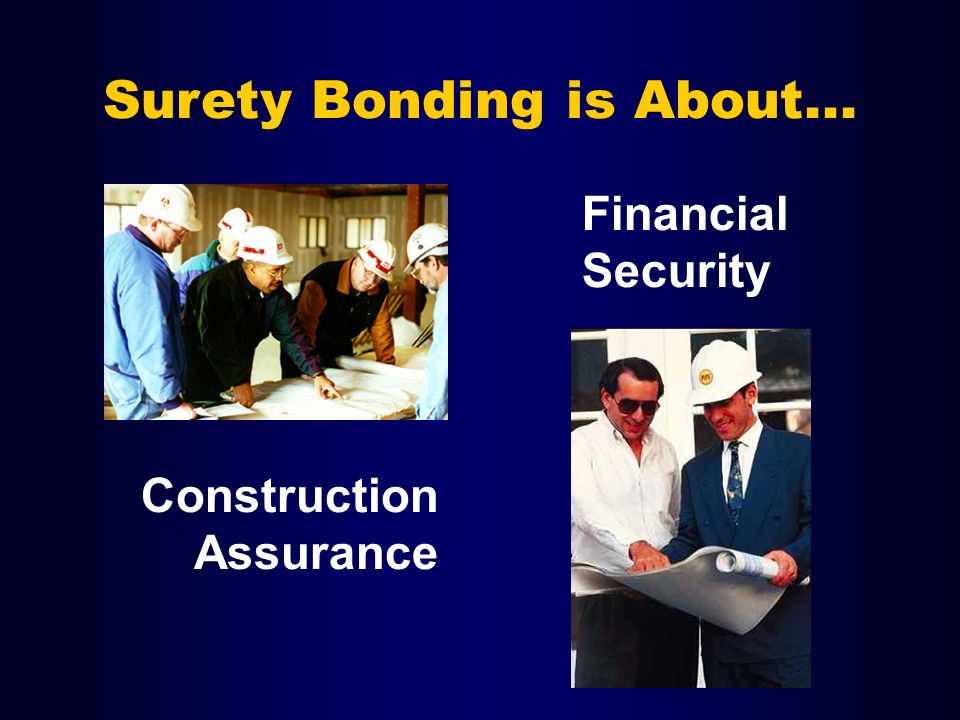 Surety Bonding is About…

Financial Security

Construction Assurance